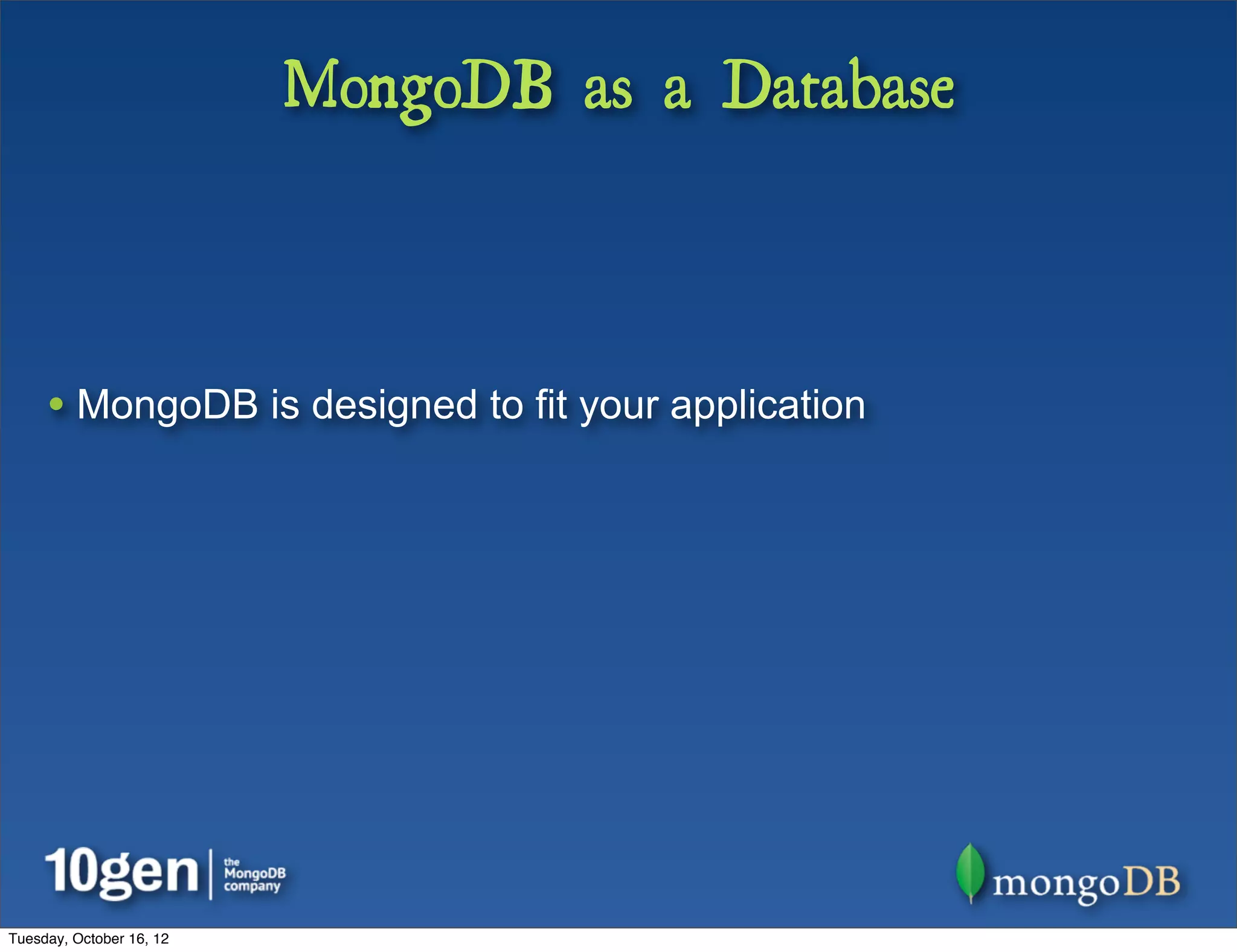 MongoDB as a Database

• MongoDB is designed to fit your application

10gen | the MongoDB company

mongoDB

Tuesday, October 16, 12